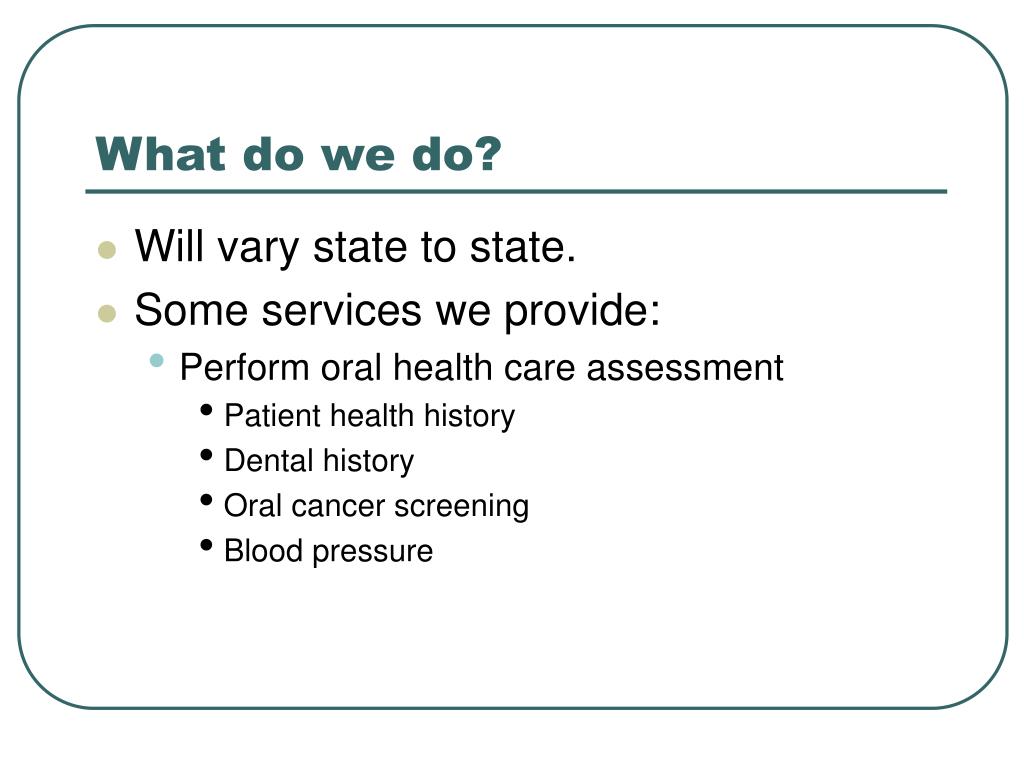 What do we do?

- Will vary state to state.
- Some services we provide:
  - Perform oral health care assessment
    - Patient health history
    - Dental history
    - Oral cancer screening
    - Blood pressure